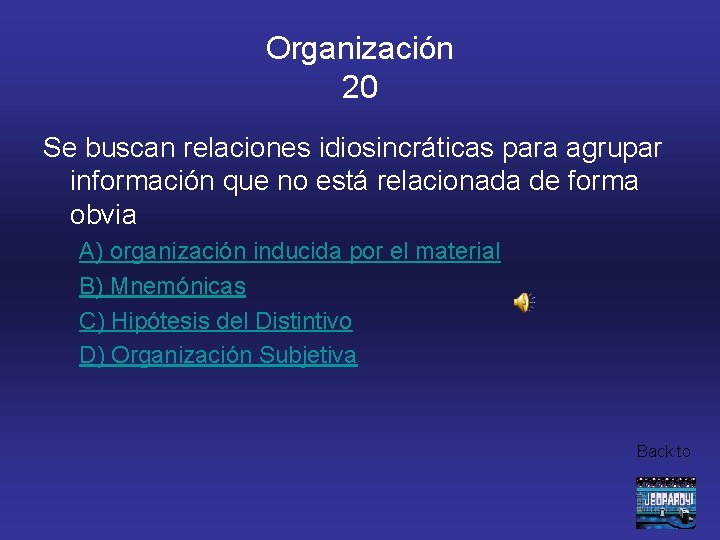 Organización
20

Se buscan relaciones idiosincráticas para agrupar información que no está relacionada de forma obvia

A) organización inducida por el material

B) Mnemónicas

C) Hipótesis del Distintivo

D) Organización Subjetiva

Back to

JEOPARDY!